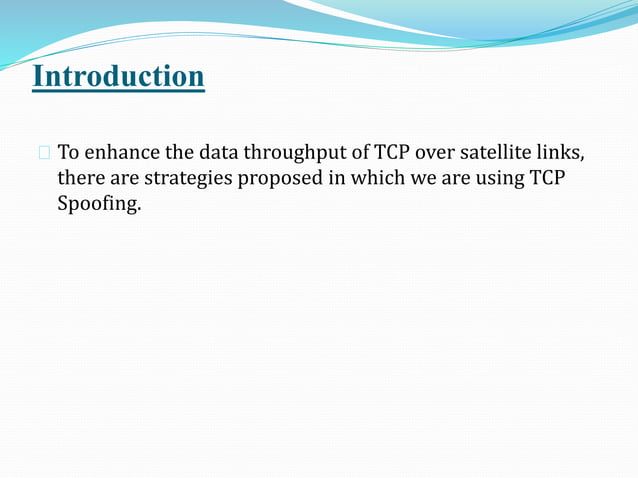 Introduction

To enhance the data throughput of TCP over satellite links, there are strategies proposed in which we are using TCP Spoofing.